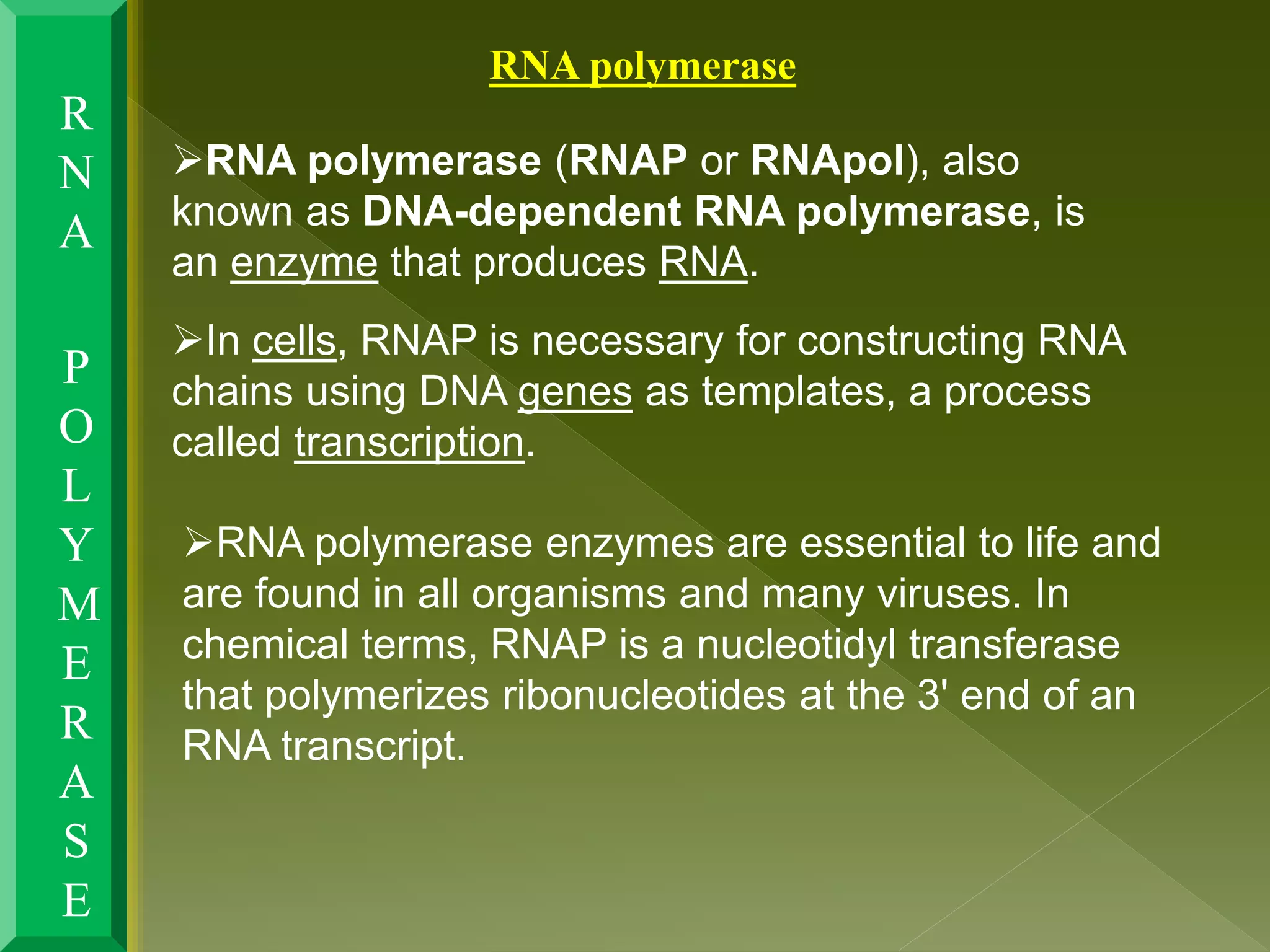 R
N
A

P
O
L
Y
M
E
R
A
S
E

RNA polymerase

➢RNA polymerase (RNAP or RNApol), also known as DNA-dependent RNA polymerase, is an enzyme that produces RNA.

➢In cells, RNAP is necessary for constructing RNA chains using DNA genes as templates, a process called transcription.

➢RNA polymerase enzymes are essential to life and are found in all organisms and many viruses. In chemical terms, RNAP is a nucleotidyl transferase that polymerizes ribonucleotides at the 3' end of an RNA transcript.